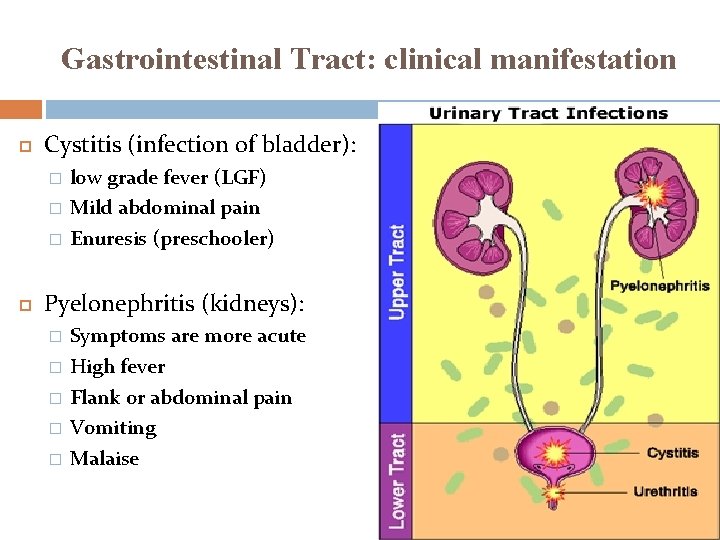 Gastrointestinal Tract: clinical manifestation

Cystitis (infection of bladder):
low grade fever (LGF)
Mild abdominal pain
Enuresis (preschooler)

Pyelonephritis (kidneys):
Symptoms are more acute
High fever
Flank or abdominal pain
Vomiting
Malaise

Urinary Tract Infections
Upper Tract
Lower Tract
Pyelonephritis
Cystitis
Urethritis